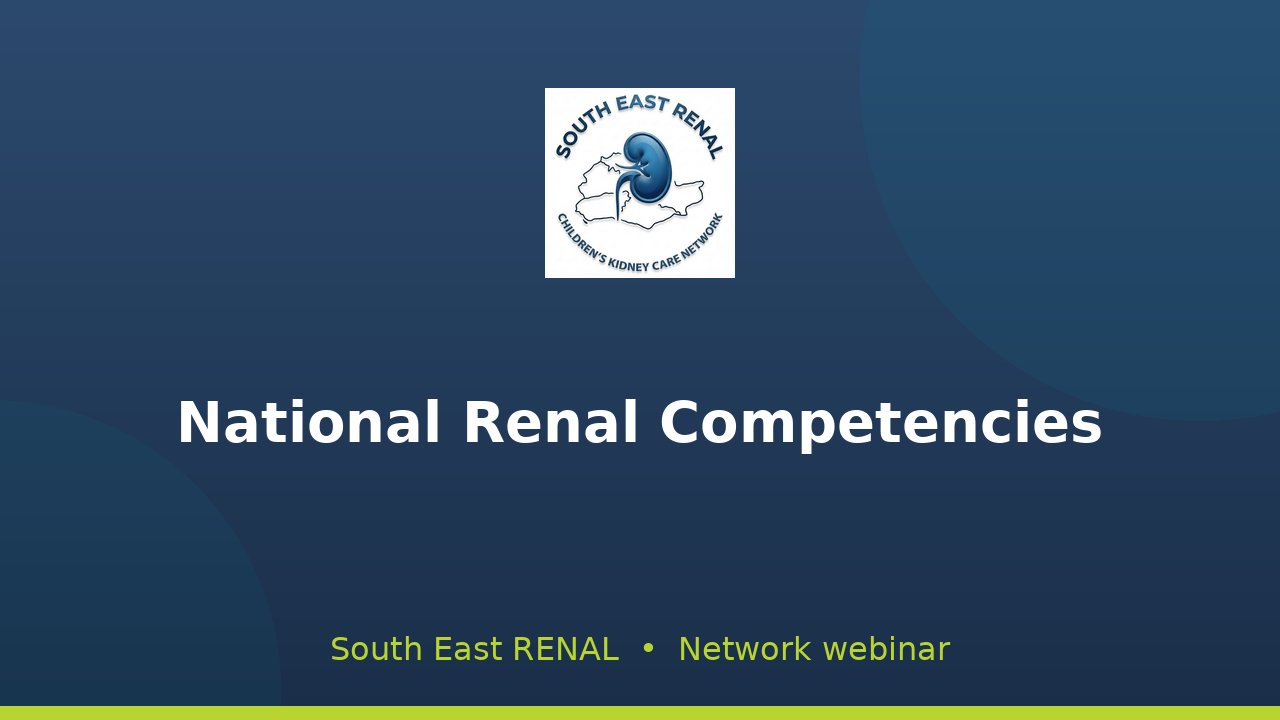 SOUTH EAST RENAL
CHILDREN'S KIDNEY CARE NETWORK

National Renal Competencies

South East RENAL • Network webinar